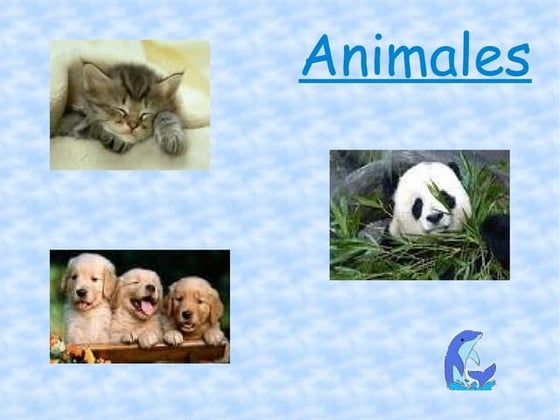 Animales